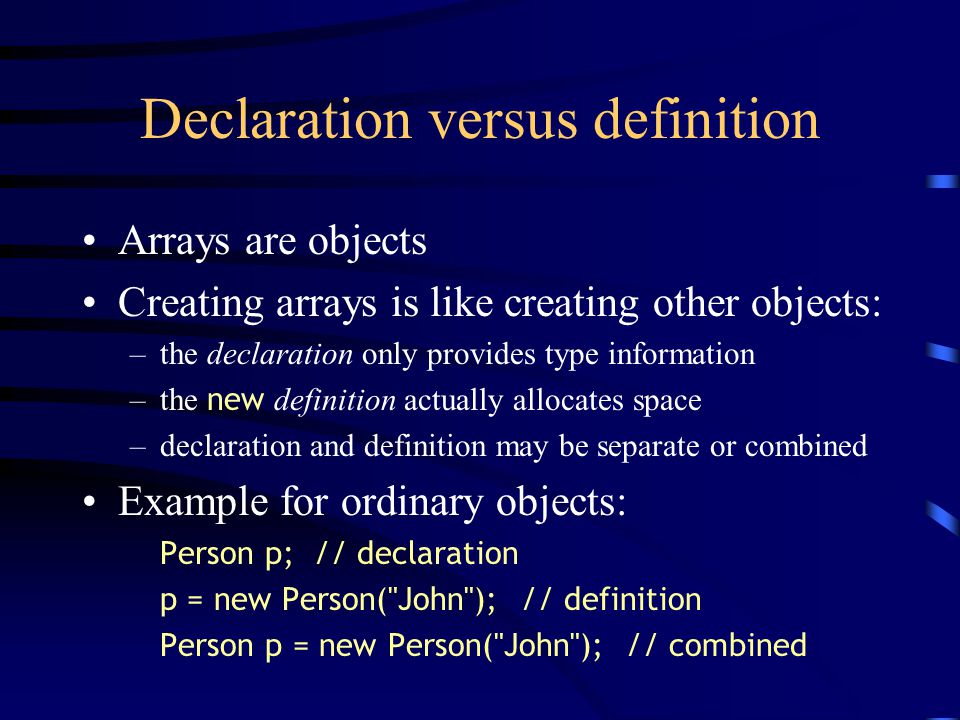 Declaration versus definition

• Arrays are objects
• Creating arrays is like creating other objects:
– the declaration only provides type information
– the new definition actually allocates space
– declaration and definition may be separate or combined
• Example for ordinary objects:
Person p; // declaration
p = new Person("John"); // definition
Person p = new Person("John"); // combined